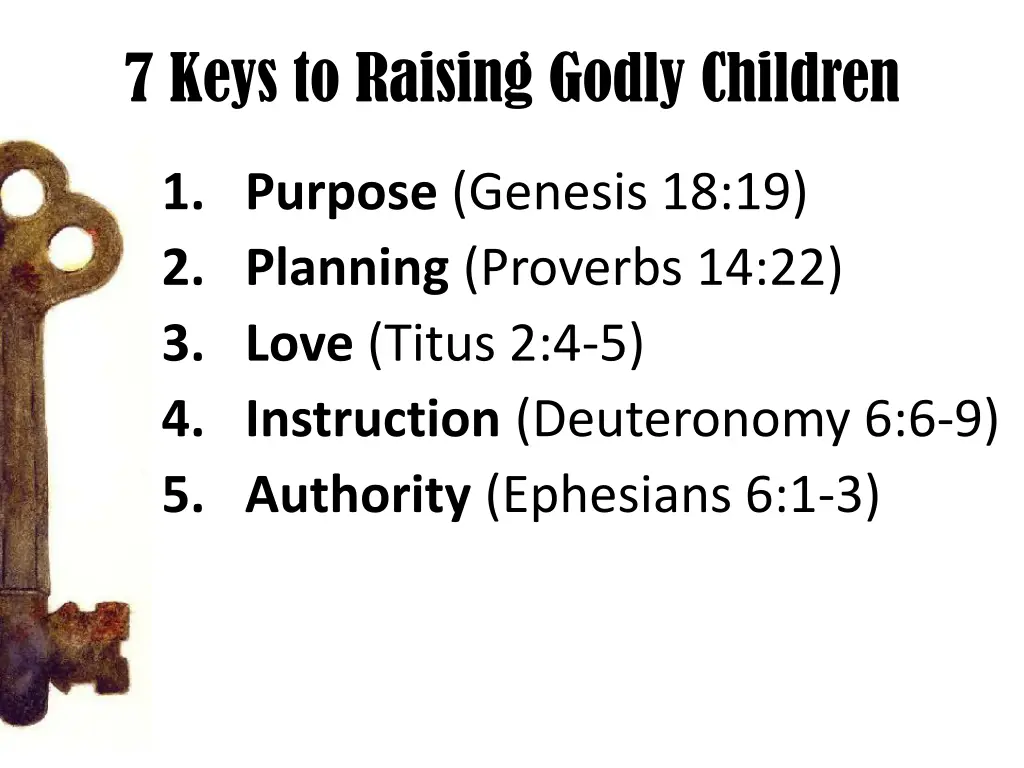 7 Keys to Raising Godly Children

1. Purpose (Genesis 18:19)
2. Planning (Proverbs 14:22)
3. Love (Titus 2:4-5)
4. Instruction (Deuteronomy 6:6-9)
5. Authority (Ephesians 6:1-3)